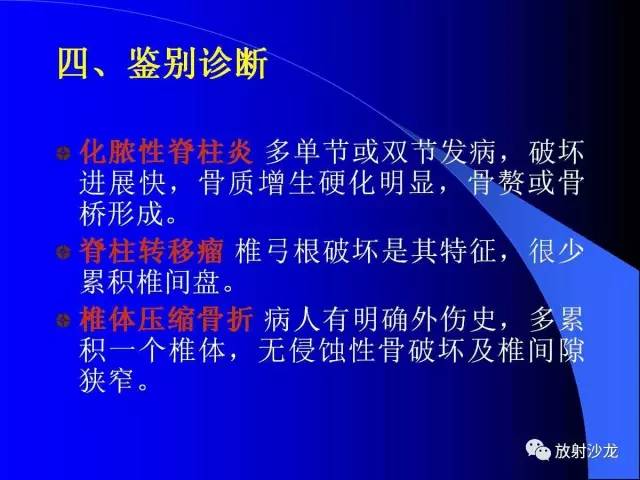 四、鉴别诊断

化脓性脊柱炎 多单节或双节发病，破坏进展快，骨质增生硬化明显，骨赘或骨桥形成。

脊柱转移瘤 椎弓根破坏是其特征，很少累积椎间盘。

椎体压缩骨折 病人有明确外伤史，多累积一个椎体，无侵蚀性骨破坏及椎间隙狭窄。

放射沙龙